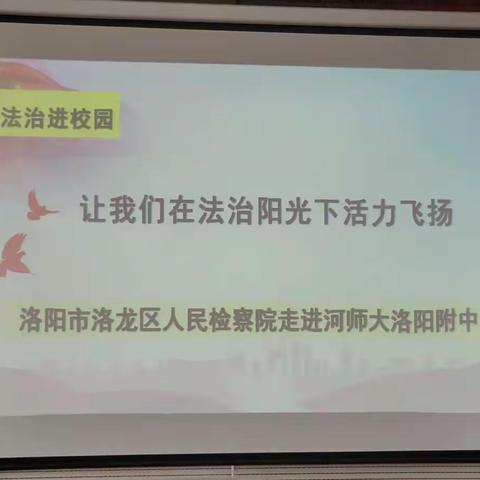 法治进校园

让我们在法治阳光下活力飞扬

洛阳市洛龙区人民检察院走进河师大洛阳附中